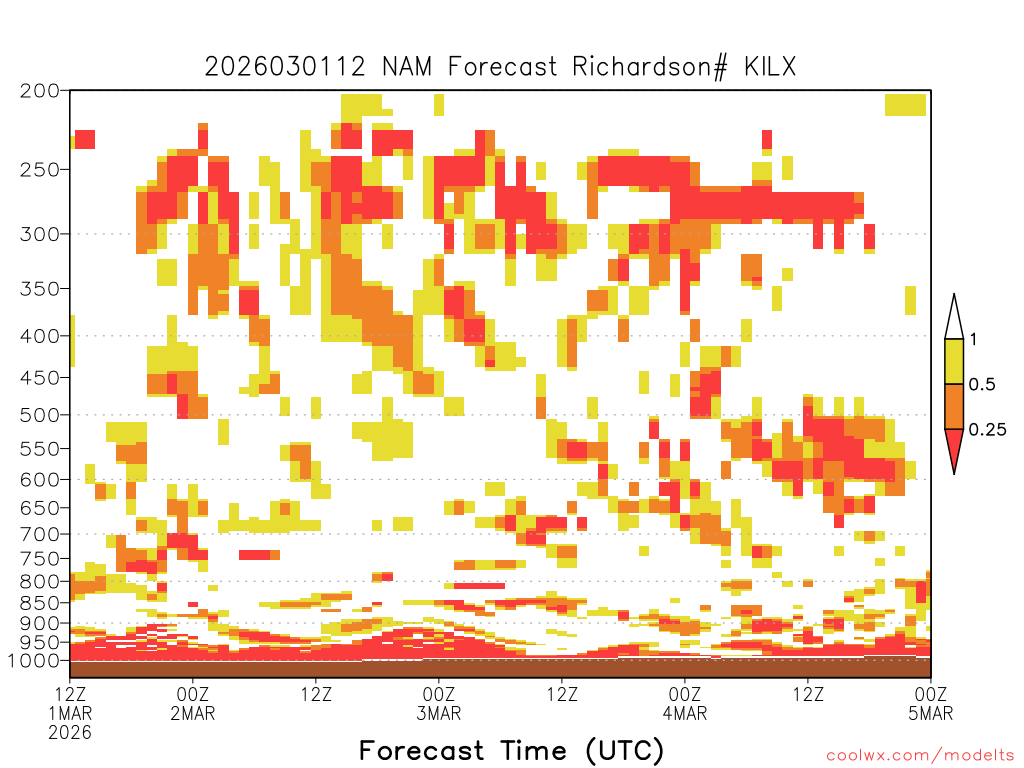 2026030112 NAM Forecast Richardson# KILX

200
250
300
350
400
450
500
550
600
650
700
750
800
850
900
950
1000

1
0.5
0.25

12Z
1MAR
2026
00Z
2MAR
12Z
00Z
3MAR
12Z
00Z
4MAR
12Z
00Z
5MAR

Forecast Time (UTC)

coolwx.com/modelts